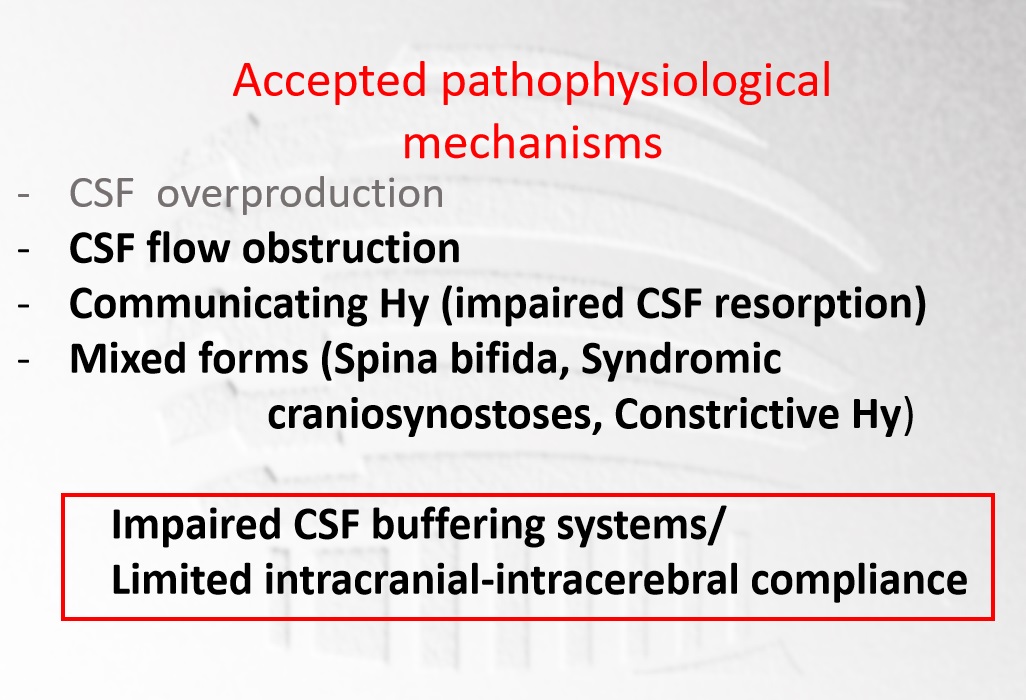 Accepted pathophysiological mechanisms

- CSF overproduction
- CSF flow obstruction
- Communicating Hy (impaired CSF resorption)
- Mixed forms (Spina bifida, Syndromic craniosynostoses, Constrictive Hy)

Impaired CSF buffering systems/
Limited intracranial-intracerebral compliance